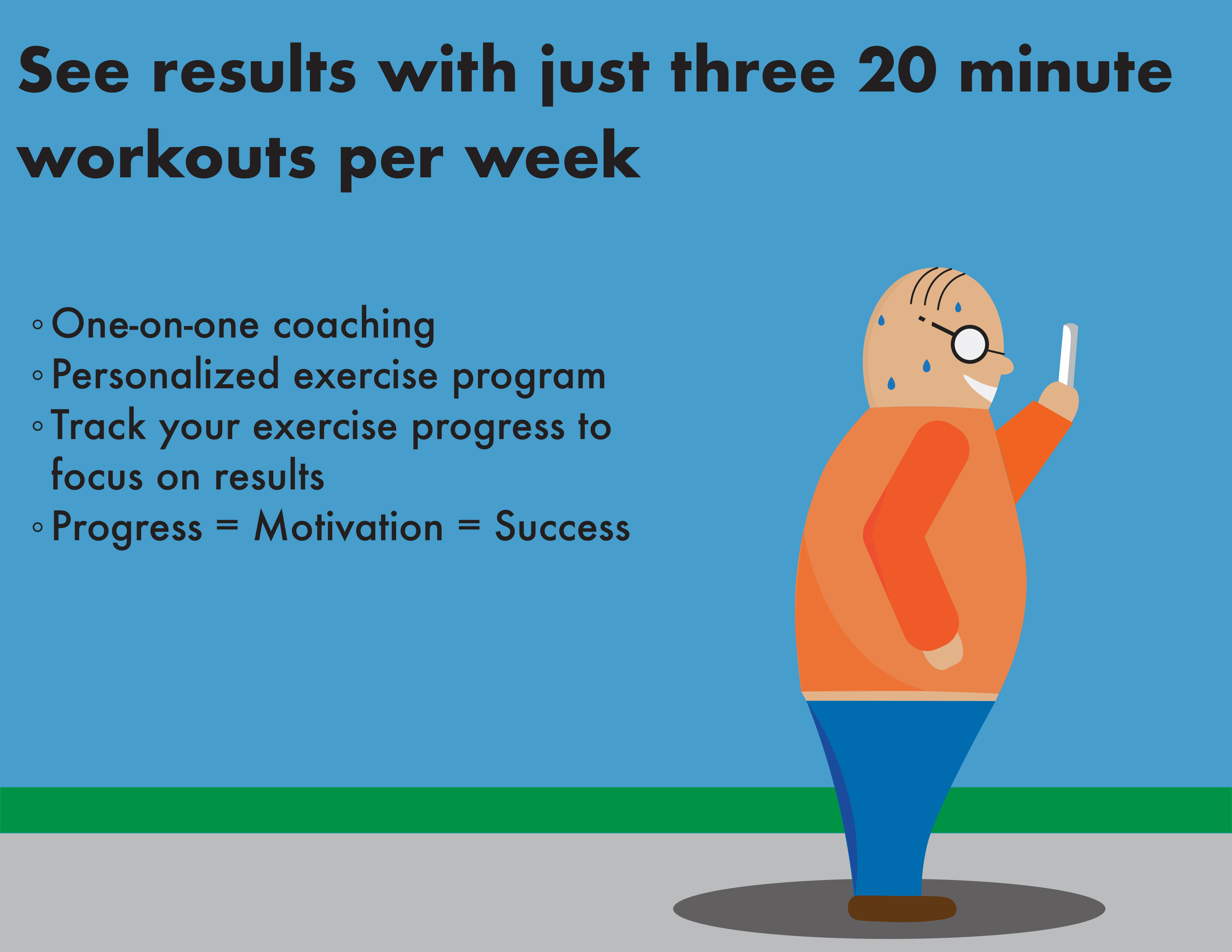 See results with just three 20 minute workouts per week

◦ One-on-one coaching
◦ Personalized exercise program
◦ Track your exercise progress to focus on results
◦ Progress = Motivation = Success